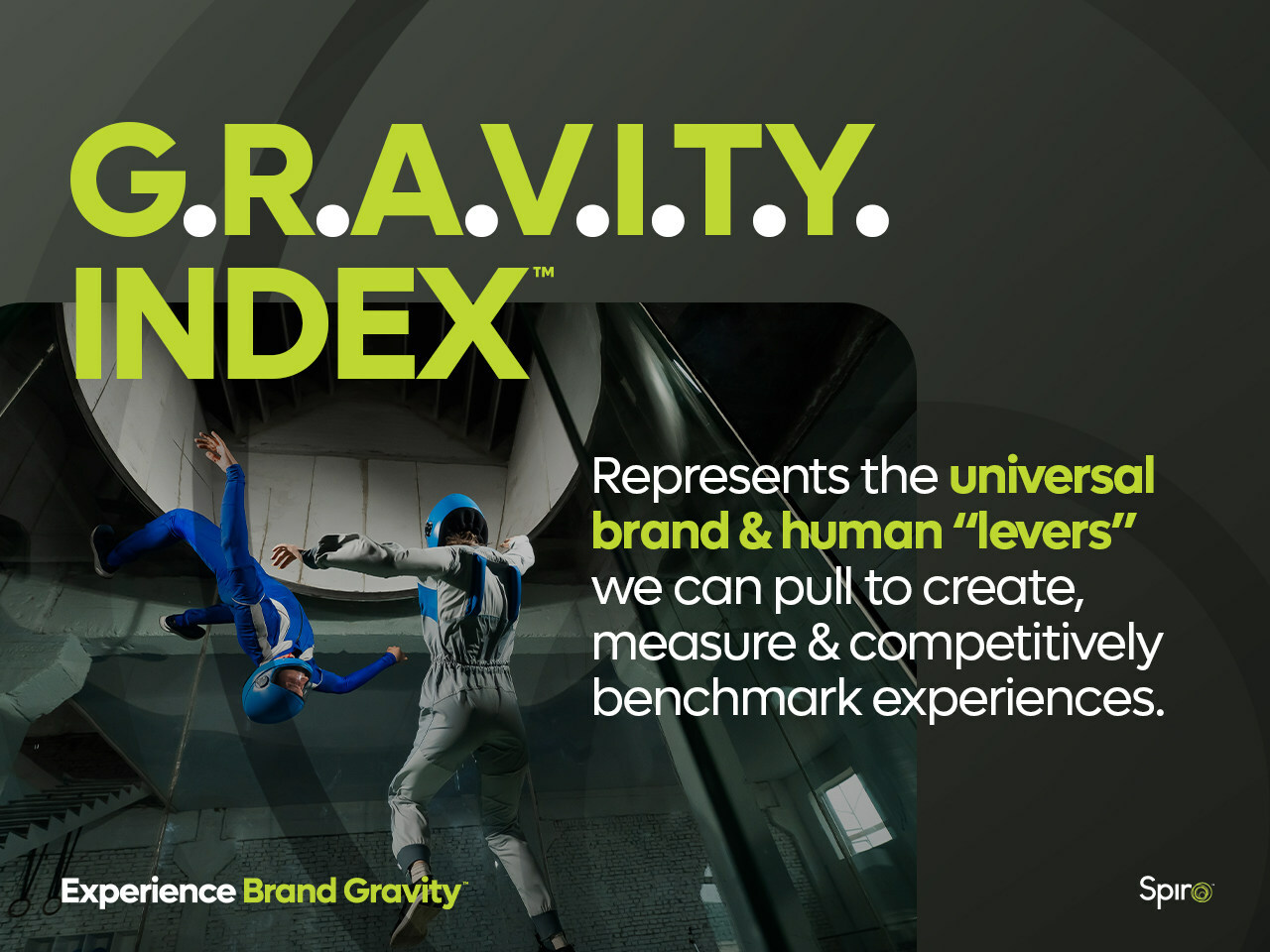 G.R.A.V.I.T.Y. INDEX™

Represents the universal brand & human “levers” we can pull to create, measure & competitively benchmark experiences.

Experience Brand Gravity™

Spiro